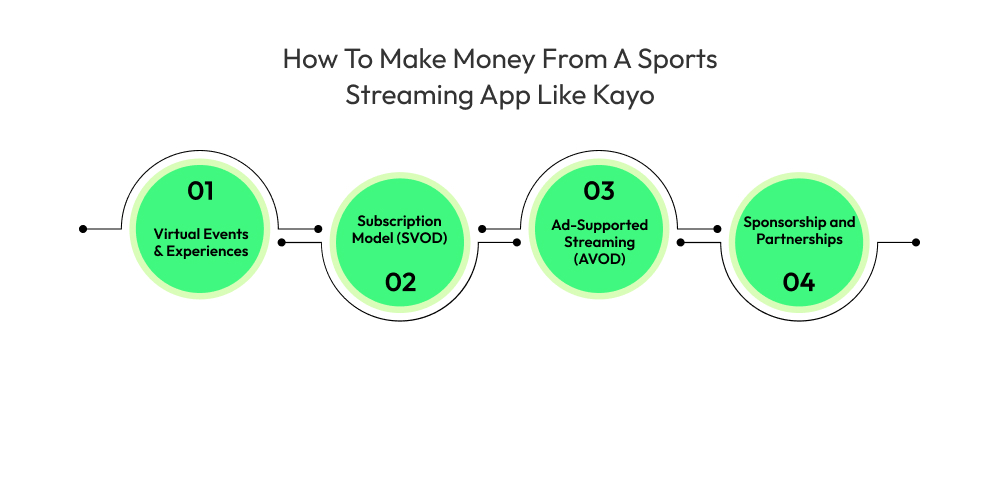 How To Make Money From A Sports Streaming App Like Kayo

01
Virtual Events & Experiences

Subscription Model (SVOD)
02

03
Ad-Supported Streaming (AVOD)

Sponsorship and Partnerships
04